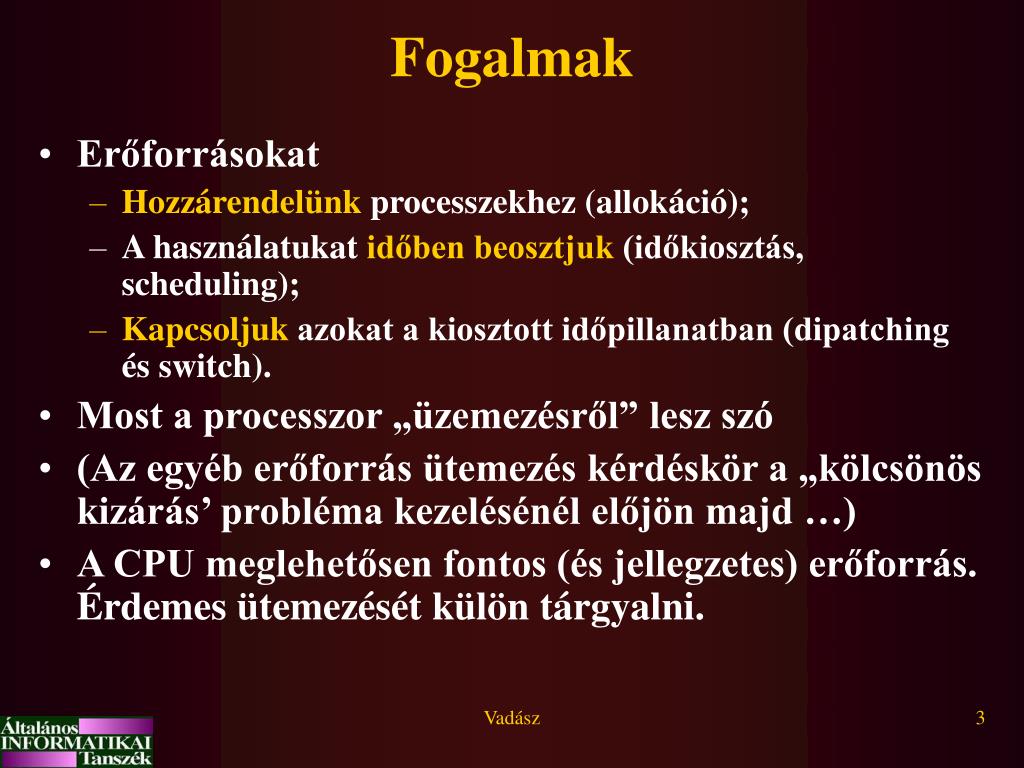 Fogalmak

• Erőforrásokat
– Hozzárendelünk processzekhez (allokáció);
– A használatukat időben beosztjuk (időkiosztás, scheduling);
– Kapcsoljuk azokat a kiosztott időpillanatban (dipatching és switch).
• Most a processzor „üzemezésről” lesz szó
• (Az egyéb erőforrás ütemezés kérdéskör a „kölcsönös kizárás’ probléma kezelésénél előjön majd …)
• A CPU meglehetősen fontos (és jellegzetes) erőforrás. Érdemes ütemezését külön tárgyalni.

Általános INFORMATIKAI Tanszék

Vadász

3